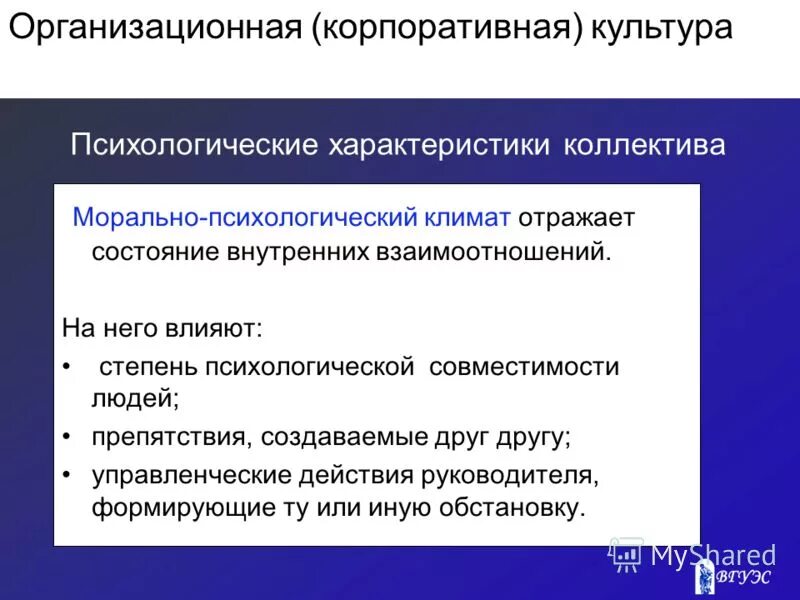 Организационная (корпоративная) культура

Психологические характеристики коллектива

Морально-психологический климат отражает состояние внутренних взаимоотношений.

На него влияют:
• степень психологической совместимости людей;
• препятствия, создаваемые друг другу;
• управленческие действия руководителя, формирующие ту или иную обстановку.

MyShared

ВГУЭС